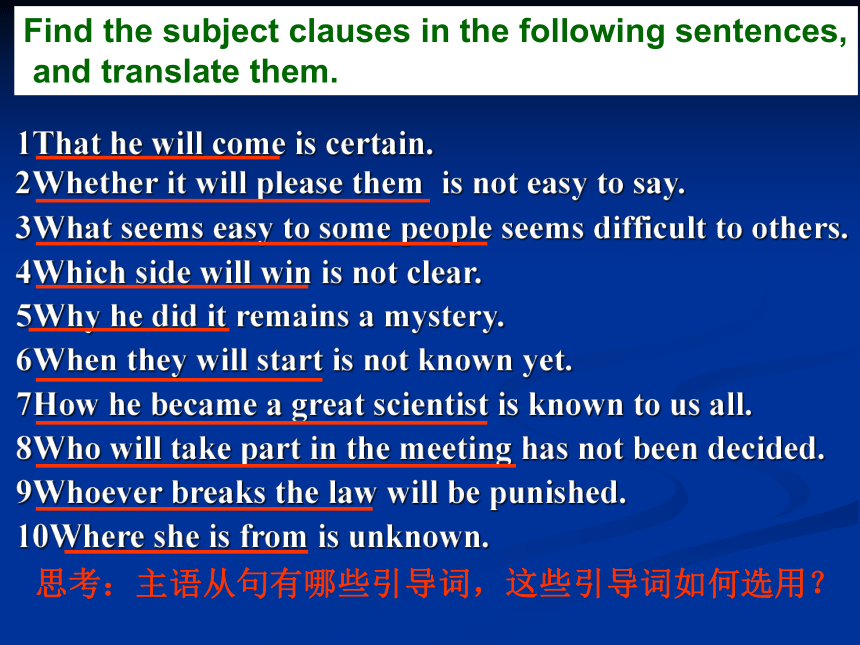 Find the subject clauses in the following sentences, and translate them.

1That he will come is certain.
2Whether it will please them is not easy to say.
3What seems easy to some people seems difficult to others.
4Which side will win is not clear.
5Why he did it remains a mystery.
6When they will start is not known yet.
7How he became a great scientist is known to us all.
8Who will take part in the meeting has not been decided.
9Whoever breaks the law will be punished.
10Where she is from is unknown.
思考：主语从句有哪些引导词，这些引导词如何选用？